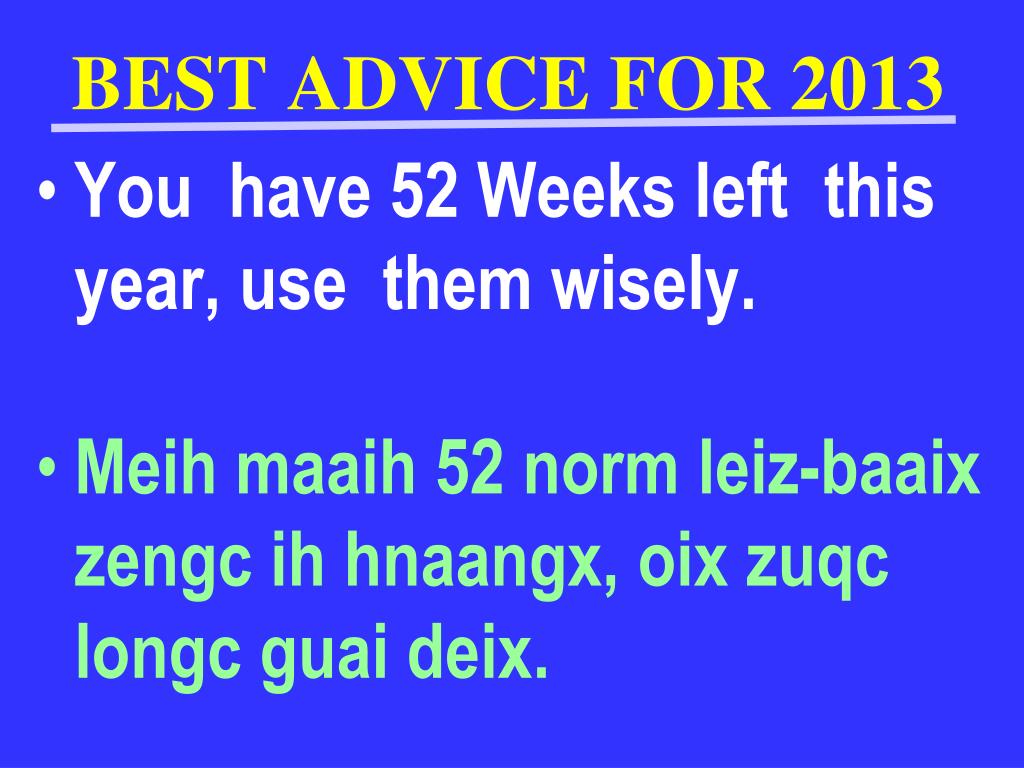 BEST ADVICE FOR 2013

• You have 52 Weeks left this year, use them wisely.

• Meih maaih 52 norm leiz-baaix zengc ih hnaangx, oix zuqc longc guai deix.